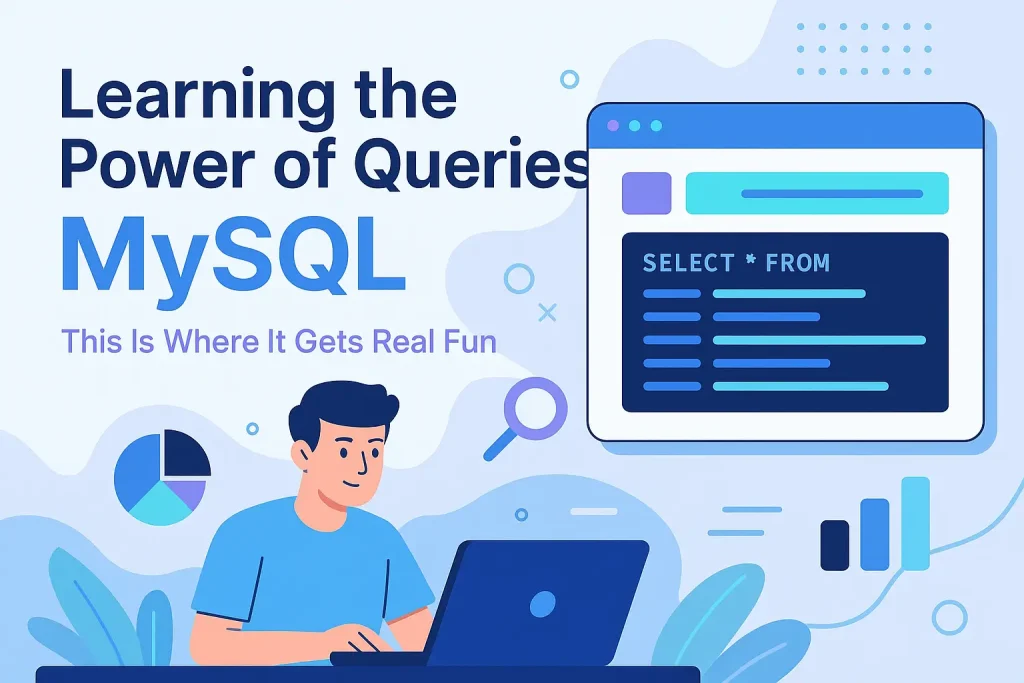 Learning the Power of Queries

MySQL

This Is Where It Gets Real Fun

SELECT * FROM